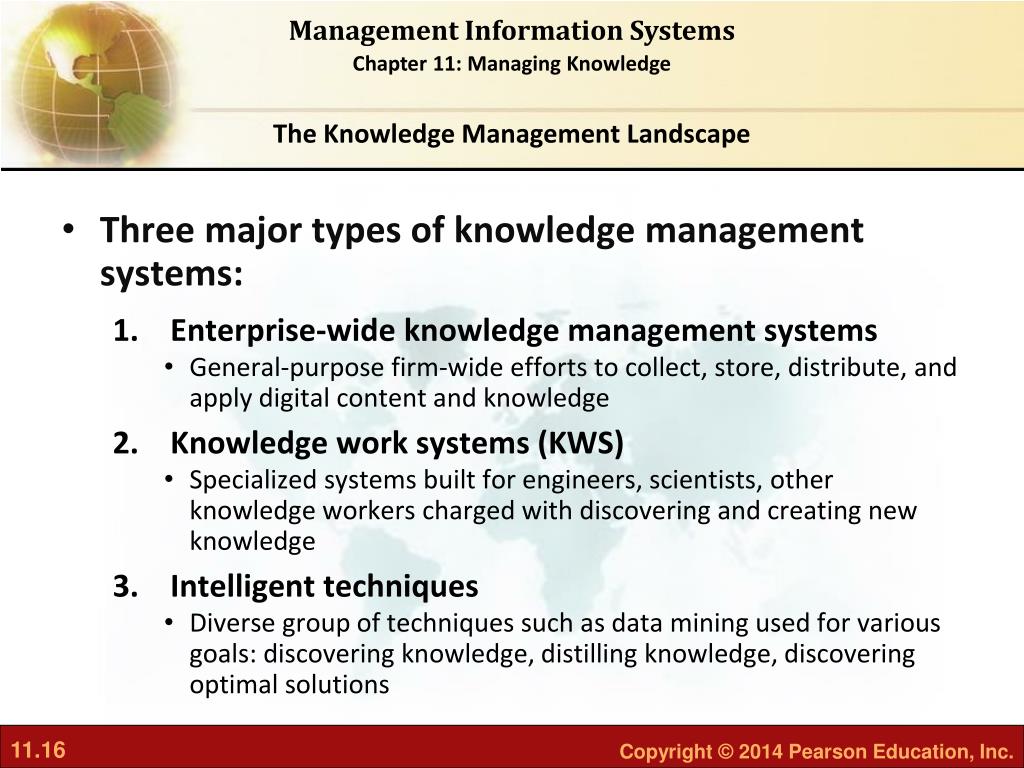 Management Information Systems
Chapter 11: Managing Knowledge

The Knowledge Management Landscape

• Three major types of knowledge management systems:

1. Enterprise-wide knowledge management systems
• General-purpose firm-wide efforts to collect, store, distribute, and apply digital content and knowledge

2. Knowledge work systems (KWS)
• Specialized systems built for engineers, scientists, other knowledge workers charged with discovering and creating new knowledge

3. Intelligent techniques
• Diverse group of techniques such as data mining used for various goals: discovering knowledge, distilling knowledge, discovering optimal solutions

11.16

Copyright © 2014 Pearson Education, Inc.